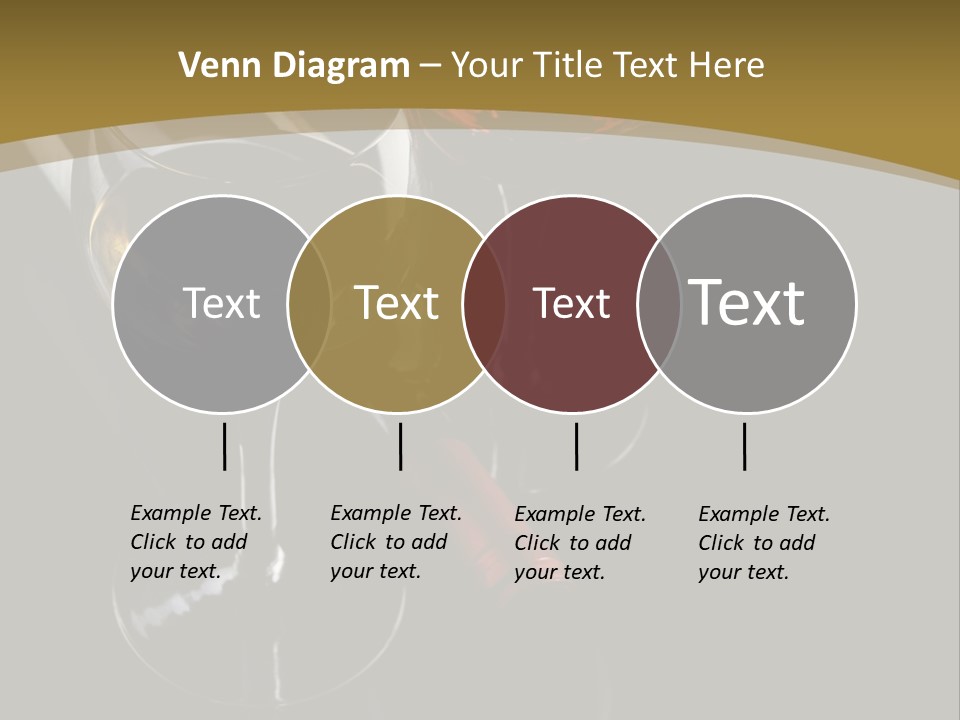 Venn Diagram – Your Title Text Here

Text

Text

Text

Text

Example Text. Click to add your text.

Example Text. Click to add your text.

Example Text. Click to add your text.

Example Text. Click to add your text.